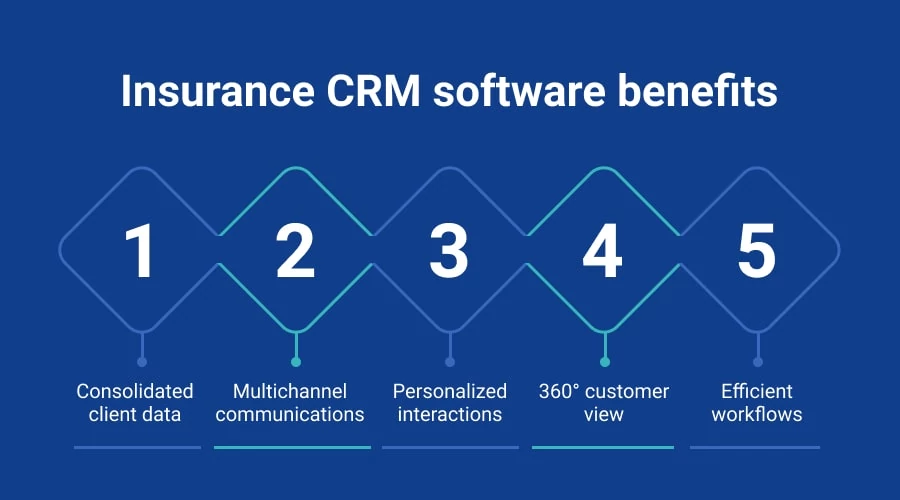 Insurance CRM software benefits

1

Consolidated client data

2

Multichannel communications

3

Personalized interactions

4

360° customer view

5

Efficient workflows